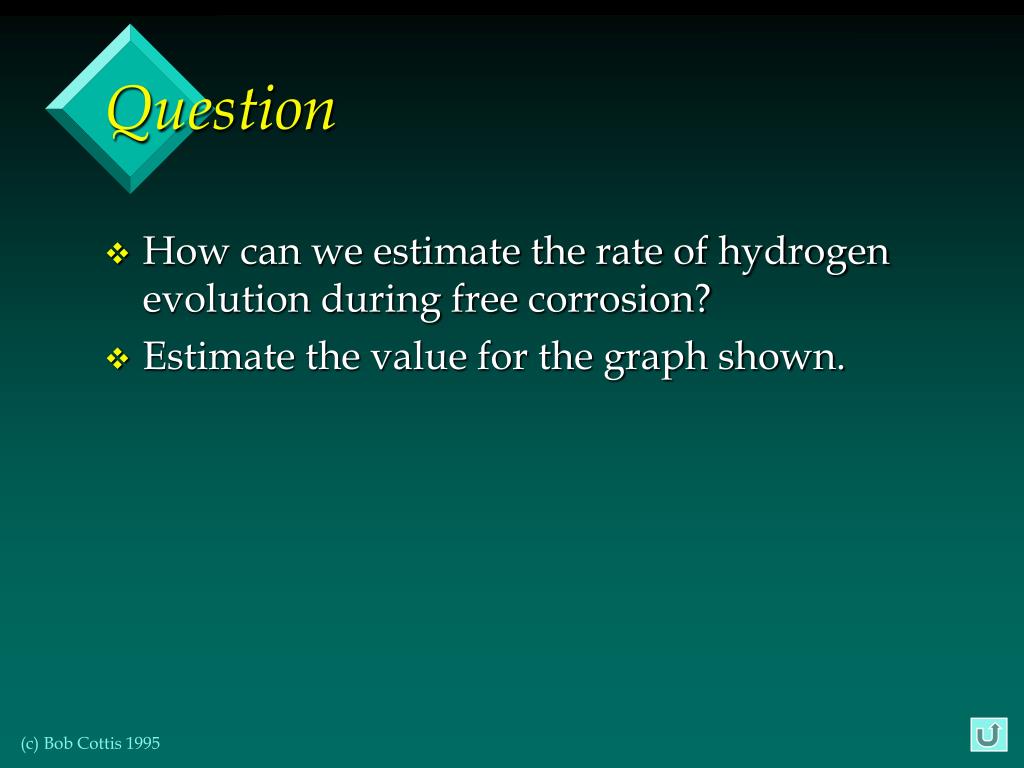 Question

❖ How can we estimate the rate of hydrogen evolution during free corrosion?

❖ Estimate the value for the graph shown.

(c) Bob Cottis 1995